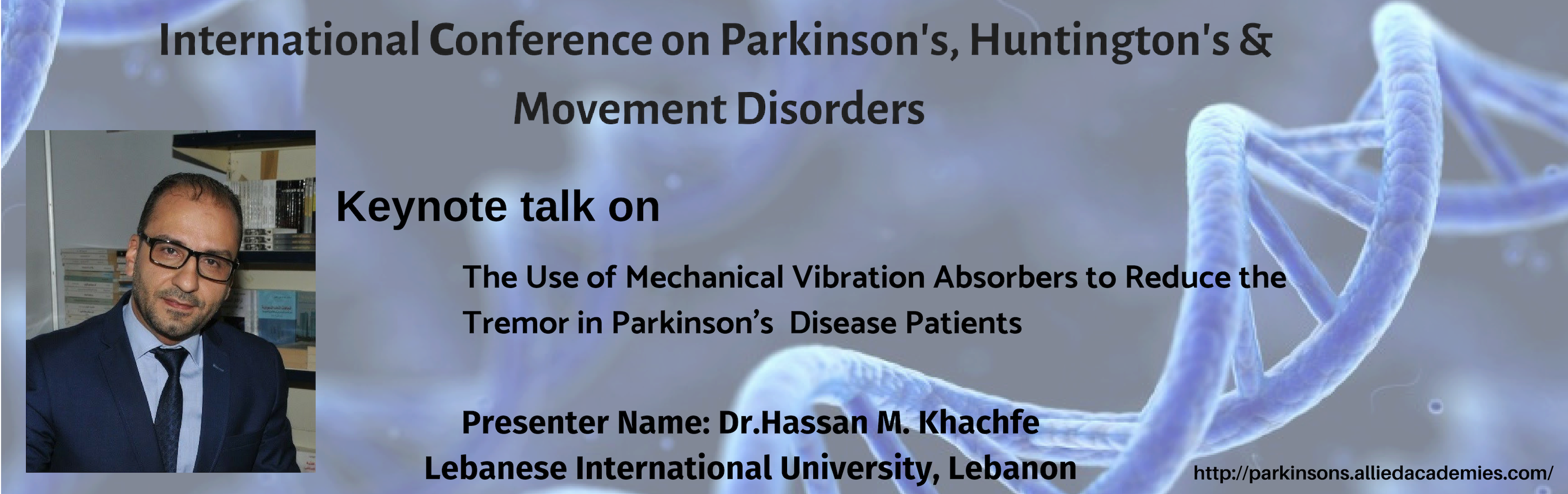 International Conference on Parkinson's, Huntington's & Movement Disorders

Keynote talk on

The Use of Mechanical Vibration Absorbers to Reduce the Tremor in Parkinson’s Disease Patients

Presenter Name: Dr.Hassan M. Khachfe
Lebanese International University, Lebanon

http://parkinsons.alliedacademies.com/